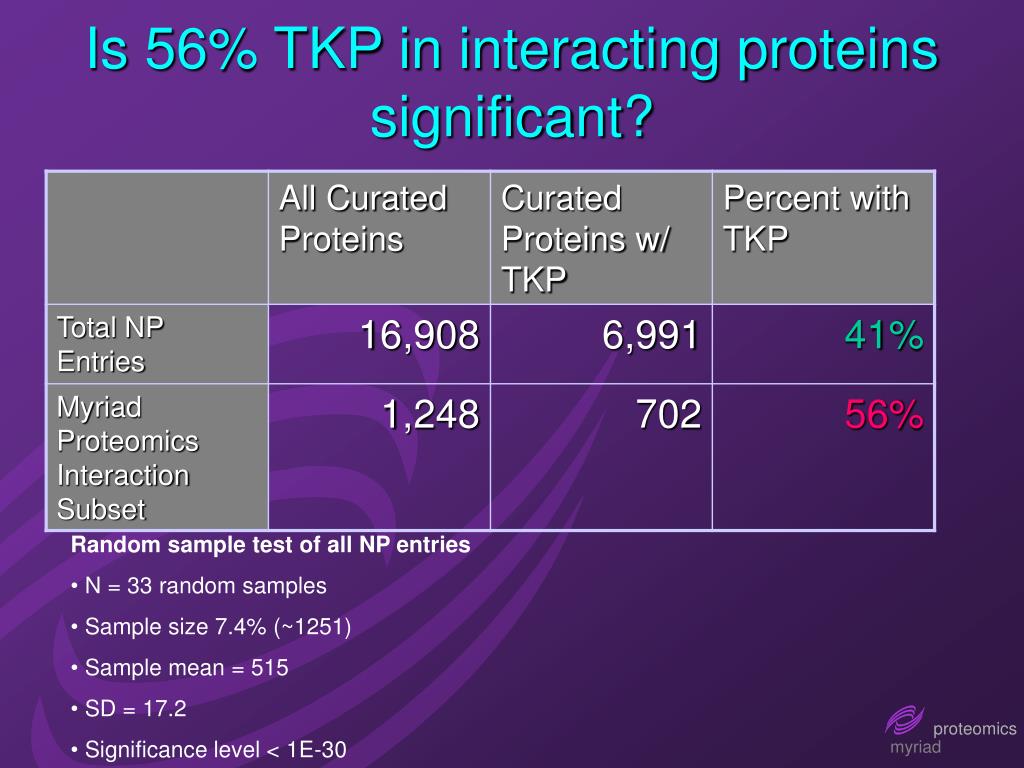 Is 56% TKP in interacting proteins significant?

| | All Curated Proteins | Curated Proteins w/ TKP | Percent with TKP |
|---|---|---|---|
| Total NP Entries | 16,908 | 6,991 | 41% |
| Myriad Proteomics Interaction Subset | 1,248 | 702 | 56% |

Random sample test of all NP entries

• N = 33 random samples

• Sample size 7.4% (~1251)

• Sample mean = 515

• SD = 17.2

• Significance level < 1E-30

proteomics
myriad